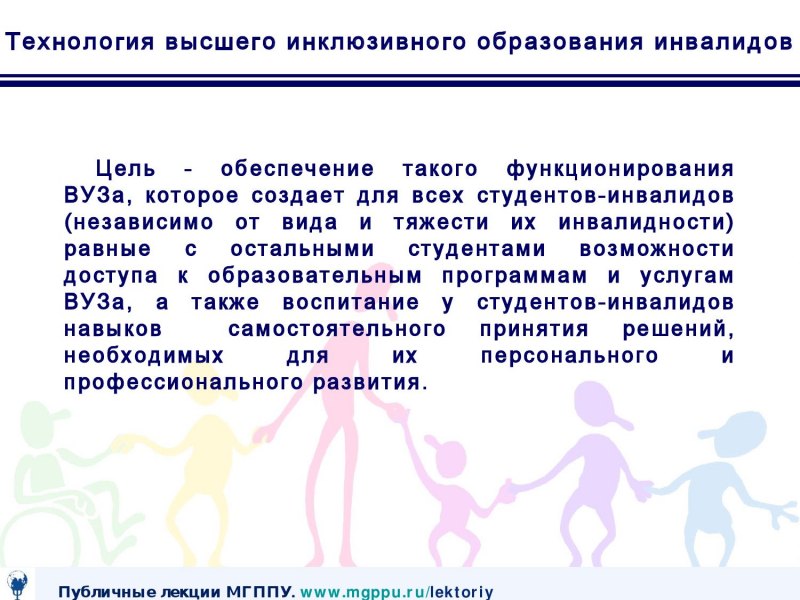 Технология высшего инклюзивного образования инвалидов

Цель - обеспечение такого функционирования ВУЗа, которое создает для всех студентов-инвалидов (независимо от вида и тяжести их инвалидности) равные с остальными студентами возможности доступа к образовательным программам и услугам ВУЗа, а также воспитание у студентов-инвалидов навыков самостоятельного принятия решений, необходимых для их персонального и профессионального развития.

Публичные лекции МГППУ. www.mgppu.ru/lektoriy